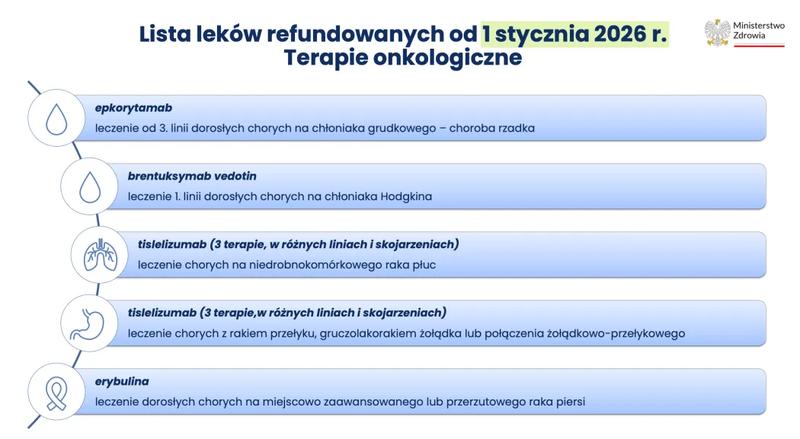 Lista leków refundowanych od 1 stycznia 2026 r.
Terapie onkologiczne

Ministerstwo Zdrowia

epkorytamab
leczenie od 3. linii dorosłych chorych na chłoniaka grudkowego – choroba rzadka

brentuksymab vedotin
leczenie 1. linii dorosłych chorych na chłoniaka Hodgkina

tislelizumab (3 terapie, w różnych liniach i skojarzeniach)
leczenie chorych na niedrobnokomórkowego raka płuc

tislelizumab (3 terapie,w różnych liniach i skojarzeniach)
leczenie chorych z rakiem przełyku, gruczolakorakiem żołądka lub połączenia żołądkowo-przełykowego

erybulina
leczenie dorosłych chorych na miejscowo zaawansowanego lub przerzutowego raka piersi